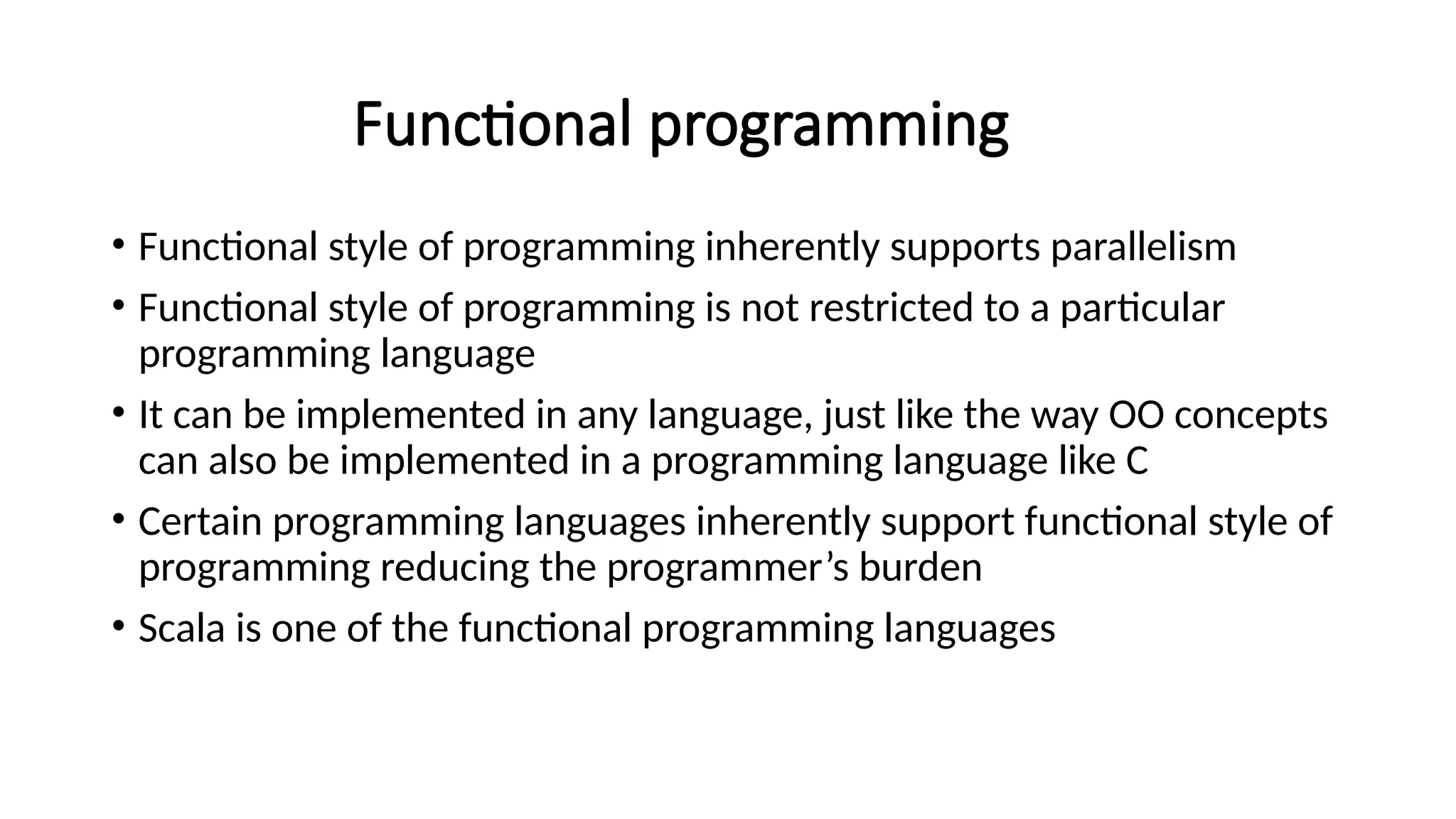 Functional programming

• Functional style of programming inherently supports parallelism
• Functional style of programming is not restricted to a particular programming language
• It can be implemented in any language, just like the way OO concepts can also be implemented in a programming language like C
• Certain programming languages inherently support functional style of programming reducing the programmer’s burden
• Scala is one of the functional programming languages